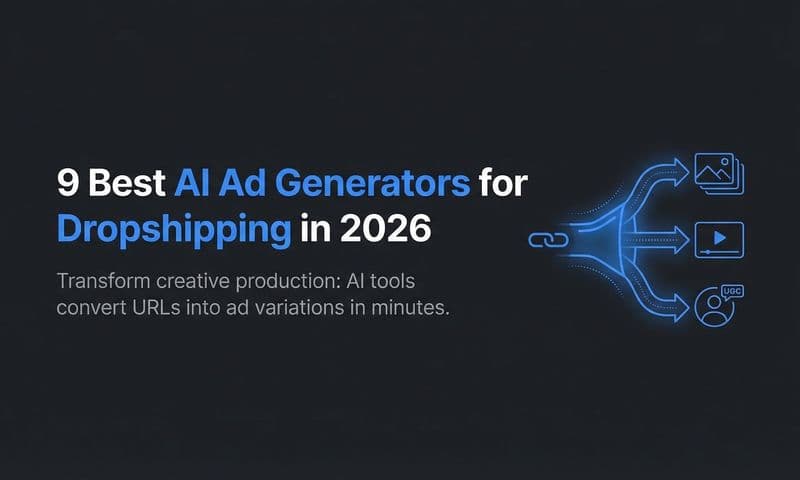 9 Best AI Ad Generators for Dropshipping in 2026

Transform creative production: AI tools convert URLs into ad variations in minutes.

UGC